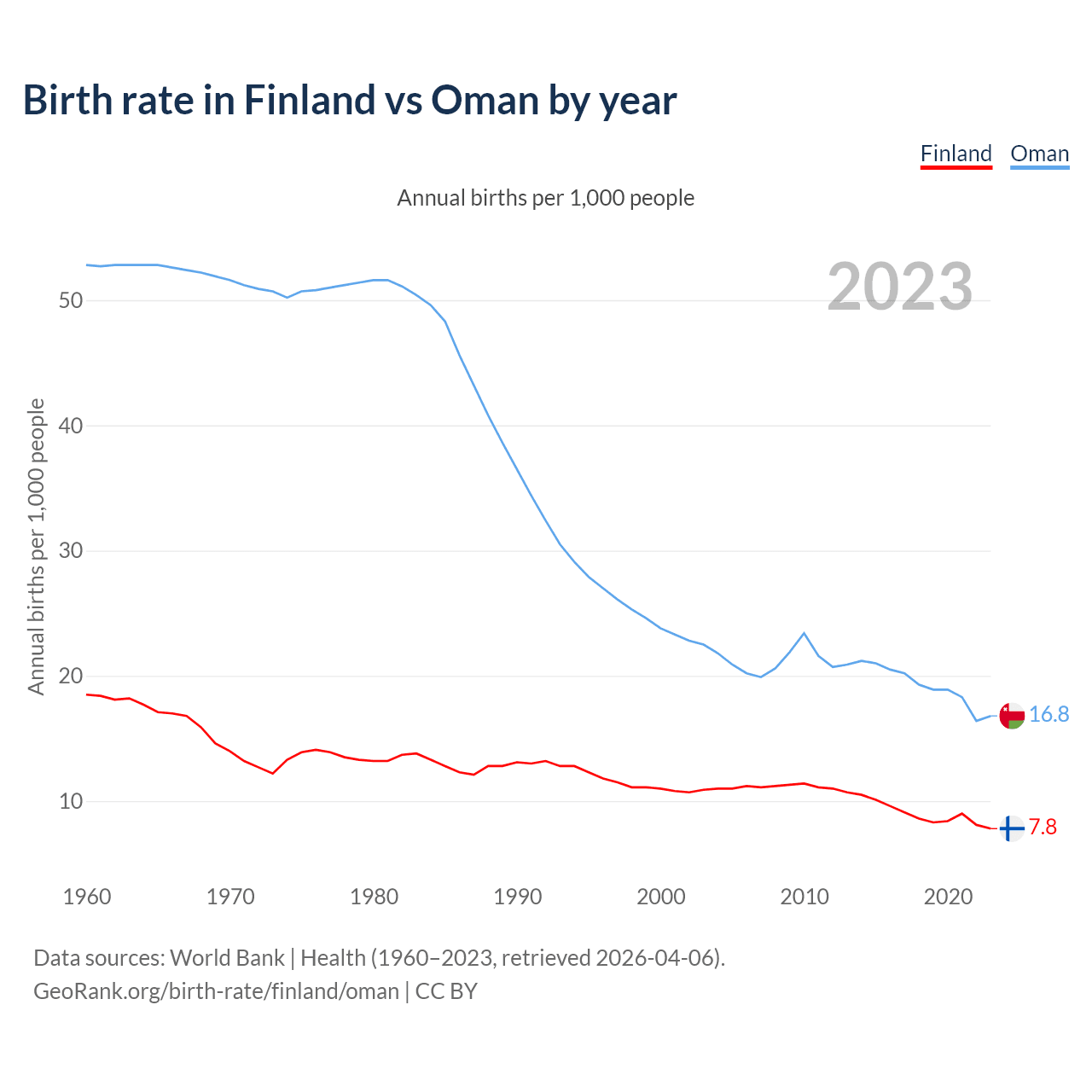 Birth rate in Finland vs Oman by year

Finland Oman

Annual births per 1,000 people

2023

Annual births per 1,000 people

50
40
30
20
10

16.8
7.8

1960 1970 1980 1990 2000 2010 2020

Data sources: World Bank | Health (1960–2023, retrieved 2026-04-06).
GeoRank.org/birth-rate/finland/oman | CC BY